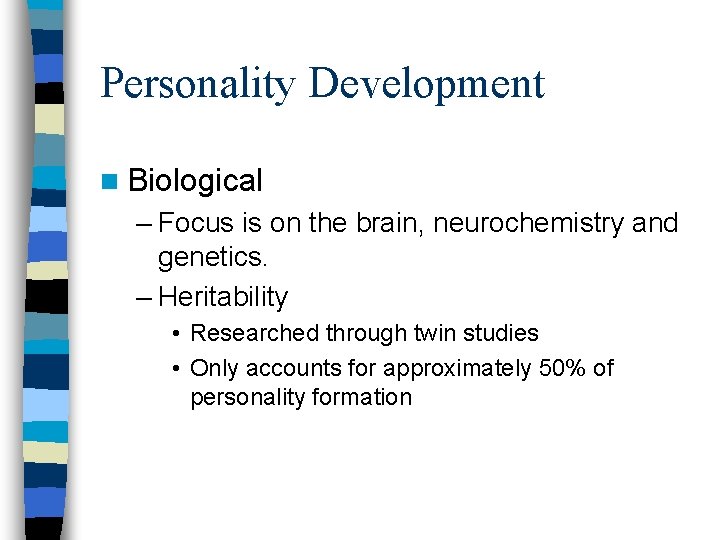 Personality Development

Biological

– Focus is on the brain, neurochemistry and genetics.

– Heritability

• Researched through twin studies

• Only accounts for approximately 50% of personality formation